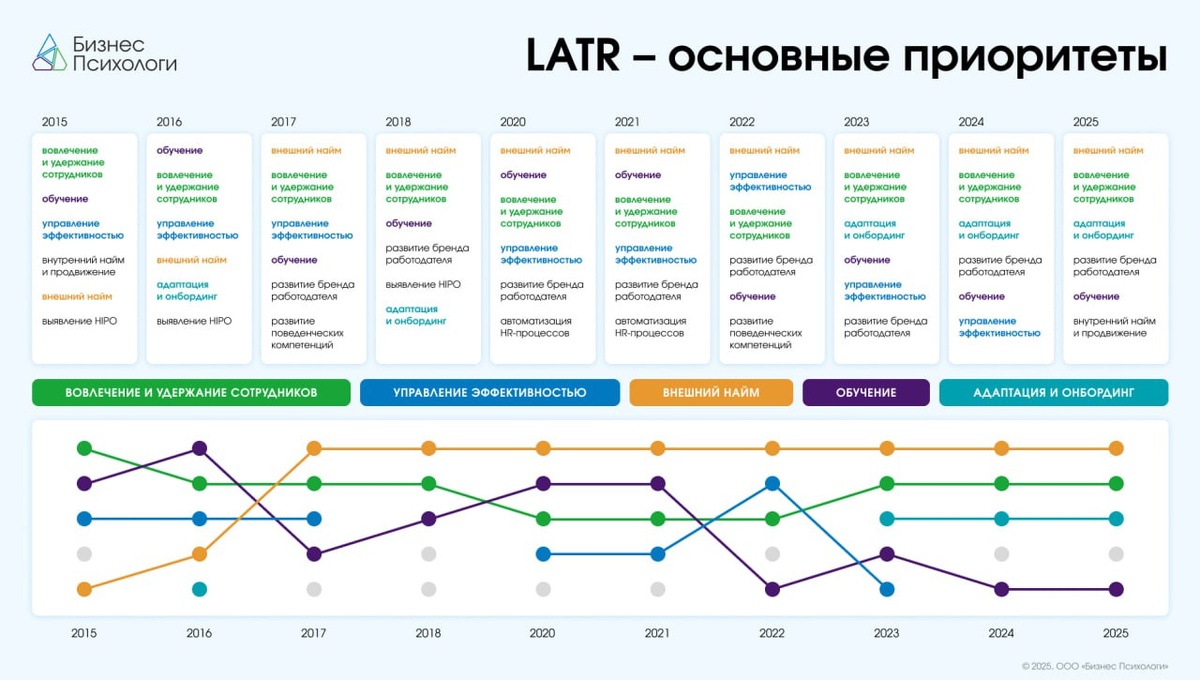 Бизнес Психологи

LATR – основные приоритеты

2015
вовлечение и удержание сотрудников
обучение
управление эффективностью
внутренний найм и продвижение
внешний найм
выявление HIPO

2016
обучение
вовлечение и удержание сотрудников
управление эффективностью
внешний найм
адаптация и онбординг
выявление HIPO

2017
внешний найм
вовлечение и удержание сотрудников
управление эффективностью
обучение
развитие бренда работодателя
развитие поведенческих компетенций

2018
внешний найм
вовлечение и удержание сотрудников
обучение
развитие бренда работодателя
выявление HIPO
адаптация и онбординг

2020
внешний найм
обучение
вовлечение и удержание сотрудников
управление эффективностью
развитие бренда работодателя
автоматизация HR-процессов

2021
внешний найм
обучение
вовлечение и удержание сотрудников
управление эффективностью
развитие бренда работодателя
автоматизация HR-процессов

2022
внешний найм
управление эффективностью
вовлечение и удержание сотрудников
развитие бренда работодателя
обучение
развитие поведенческих компетенций

2023
внешний найм
вовлечение и удержание сотрудников
адаптация и онбординг
обучение
управление эффективностью
развитие бренда работодателя

2024
внешний найм
вовлечение и удержание сотрудников
адаптация и онбординг
развитие бренда работодателя
обучение
управление эффективностью

2025
внешний найм
вовлечение и удержание сотрудников
адаптация и онбординг
развитие бренда работодателя
обучение
внутренний найм и продвижение

ВОВЛЕЧЕНИЕ И УДЕРЖАНИЕ СОТРУДНИКОВ
УПРАВЛЕНИЕ ЭФФЕКТИВНОСТЬЮ
ВНЕШНИЙ НАЙМ
ОБУЧЕНИЕ
АДАПТАЦИЯ И ОНБОРДИНГ

2015 2016 2017 2018 2020 2021 2022 2023 2024 2025

© 2025, ООО «Бизнес Психологи»